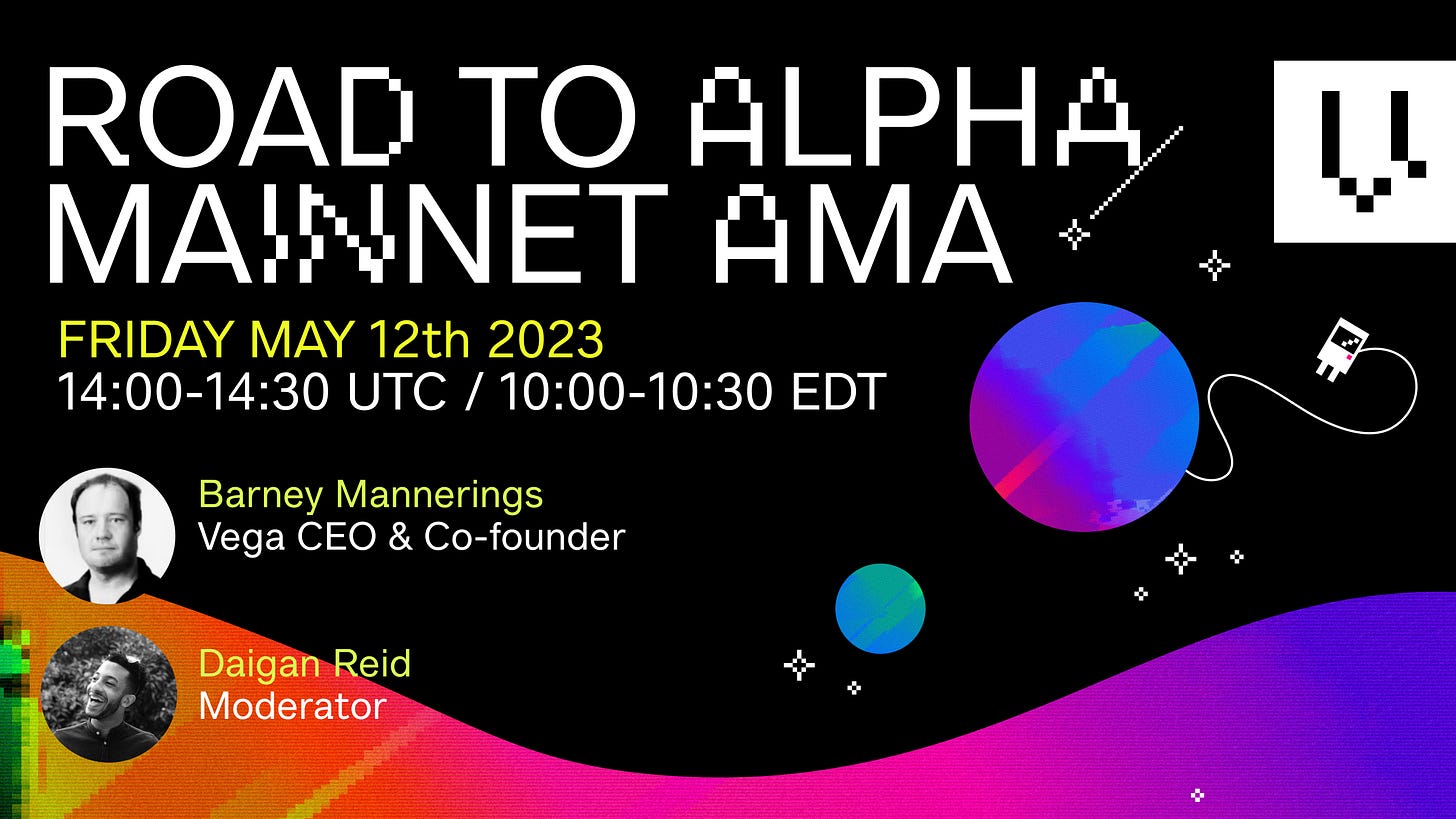 ROAD TO ALPHA MAINNET AMA

FRIDAY MAY 12th 2023
14:00-14:30 UTC / 10:00-10:30 EDT

Barney Mannerings
Vega CEO & Co-founder

Daigan Reid
Moderator